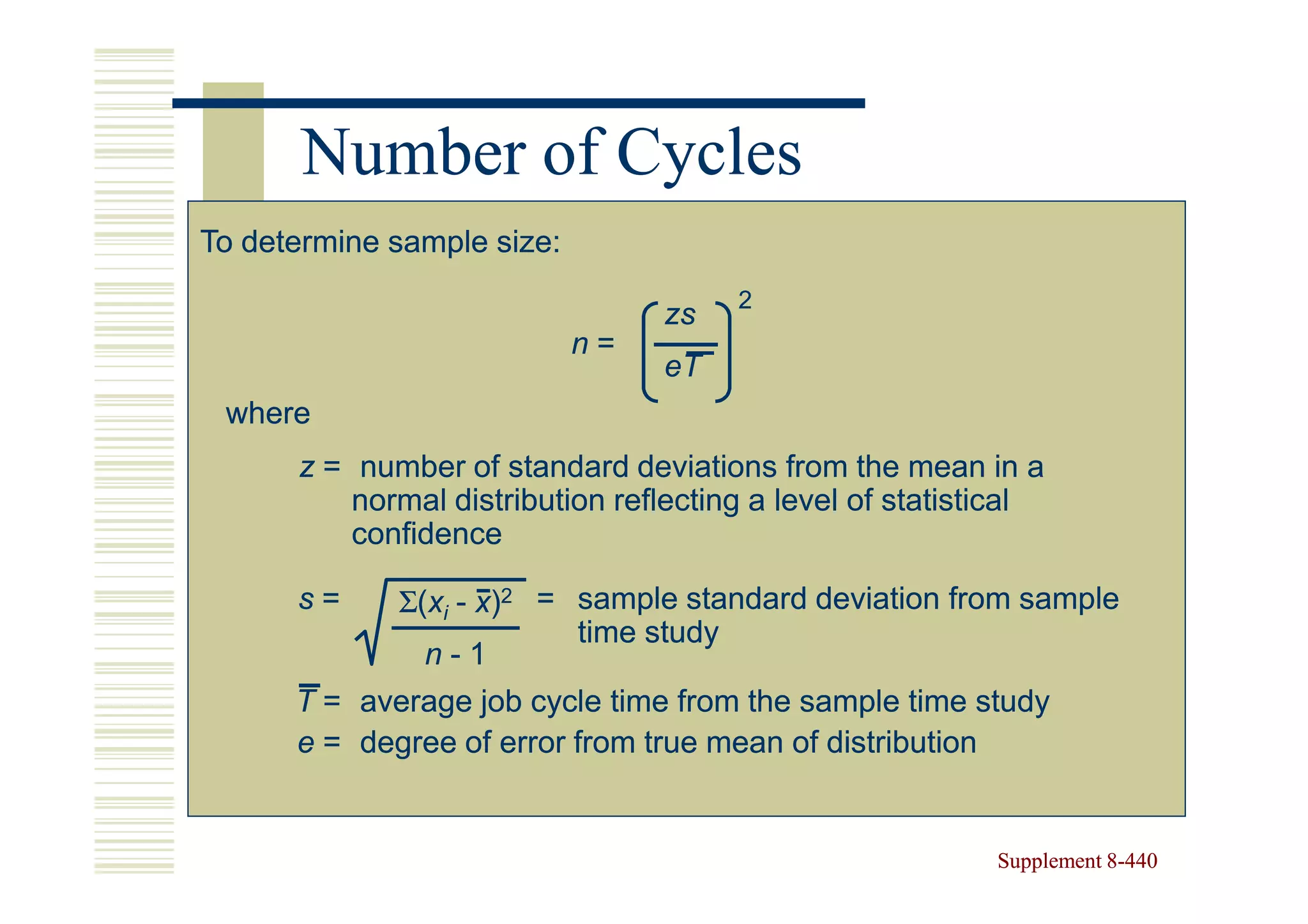 Number of Cycles

To determine sample size:

$n = \left(\frac{zs}{e\overline{T}}\right)^2$

where

$z$ = number of standard deviations from the mean in a normal distribution reflecting a level of statistical confidence

$s = \sqrt{\frac{\Sigma(x_i - \bar{x})^2}{n - 1}}$ = sample standard deviation from sample time study

$\overline{T}$ = average job cycle time from the sample time study

$e$ = degree of error from true mean of distribution

Supplement 8-440